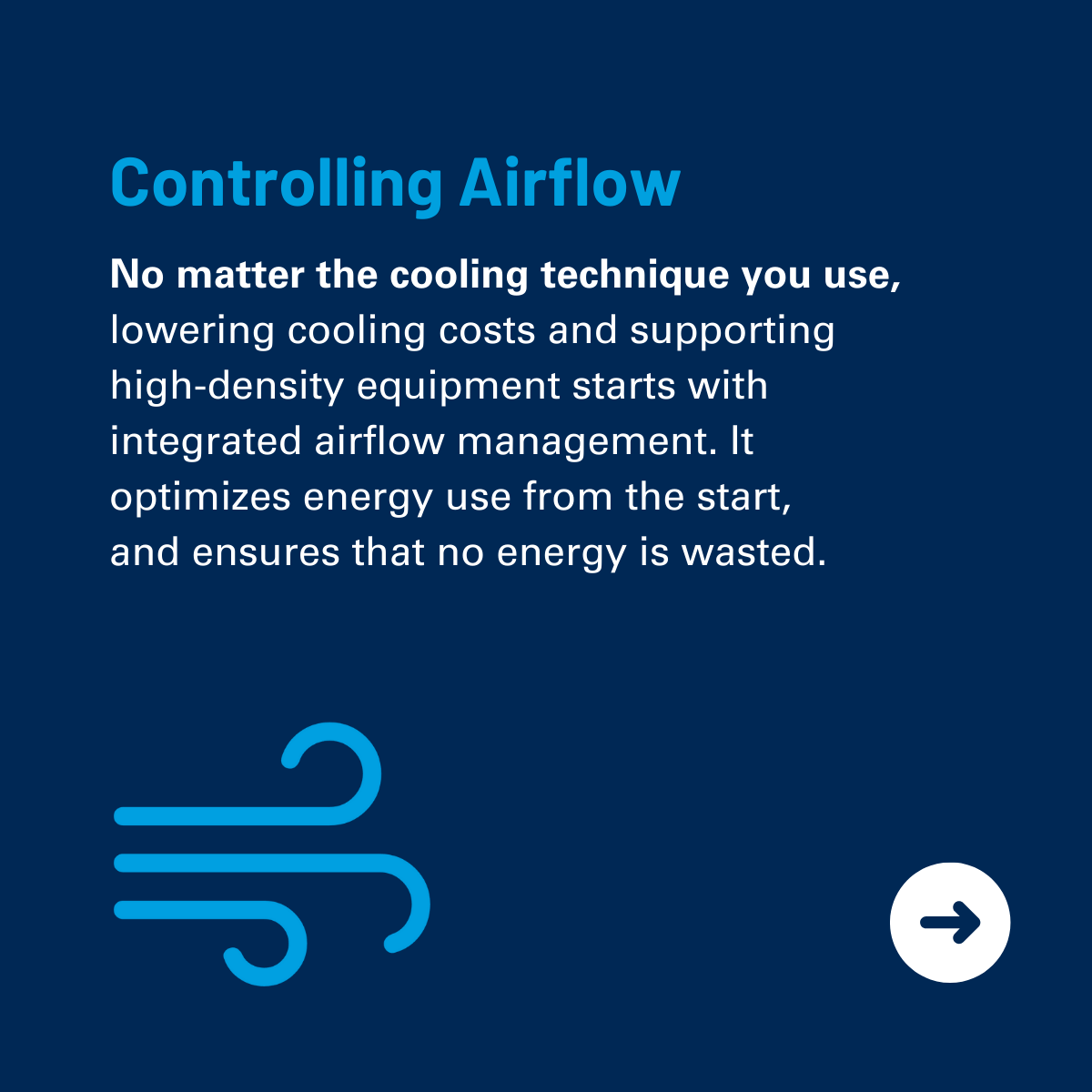 Controlling Airflow

No matter the cooling technique you use, lowering cooling costs and supporting high-density equipment starts with integrated airflow management. It optimizes energy use from the start, and ensures that no energy is wasted.